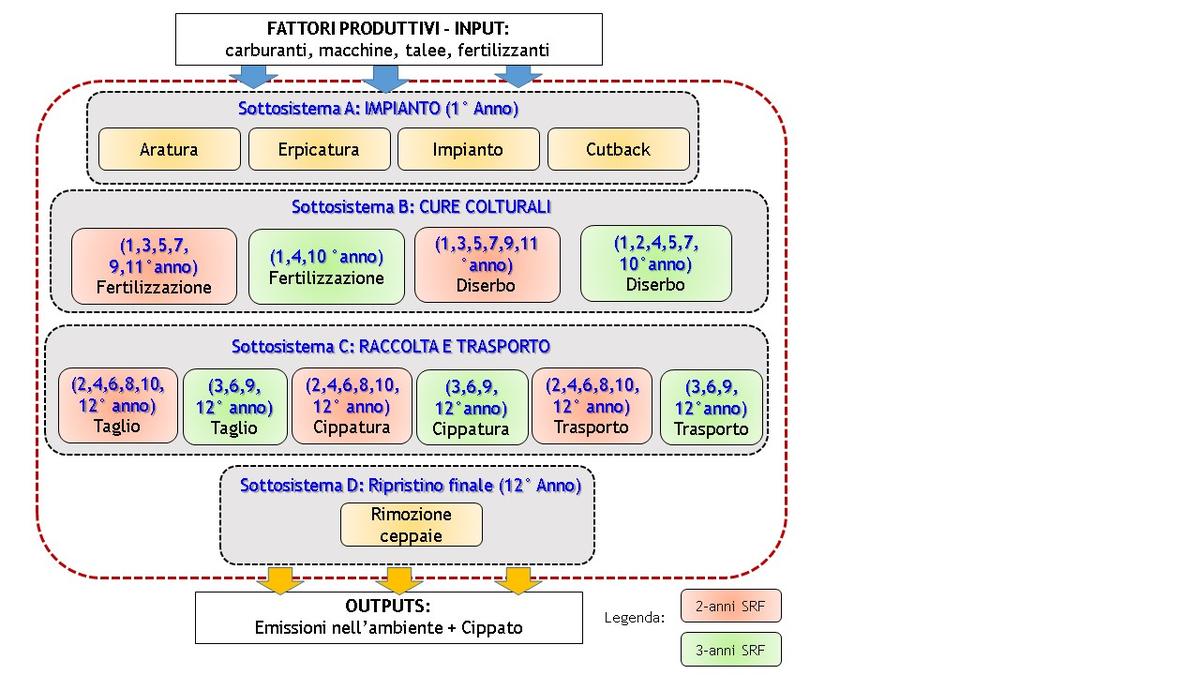 FATTORI PRODUTTIVI - INPUT:
carburanti, macchine, talee, fertilizzanti

Sottosistema A: IMPIANTO (1° Anno)

Aratura

Erpicatura

Impianto

Cutback

Sottosistema B: CURE COLTURALI

(1,3,5,7, 9,11°anno) Fertilizzazione

(1,4,10 °anno) Fertilizzazione

(1,3,5,7,9,11 °anno) Diserbo

(1,2,4,5,7, 10°anno) Diserbo

Sottosistema C: RACCOLTA E TRASPORTO

(2,4,6,8,10, 12° anno) Taglio

(3,6,9, 12° anno) Taglio

(2,4,6,8,10, 12° anno) Cippatura

(3,6,9, 12°anno) Cippatura

(2,4,6,8,10, 12° anno) Trasporto

(3,6,9, 12°anno) Trasporto

Sottosistema D: Ripristino finale (12° Anno)

Rimozione ceppaie

OUTPUTS:
Emissioni nell'ambiente + Cippato

Legenda:

2-anni SRF

3-anni SRF